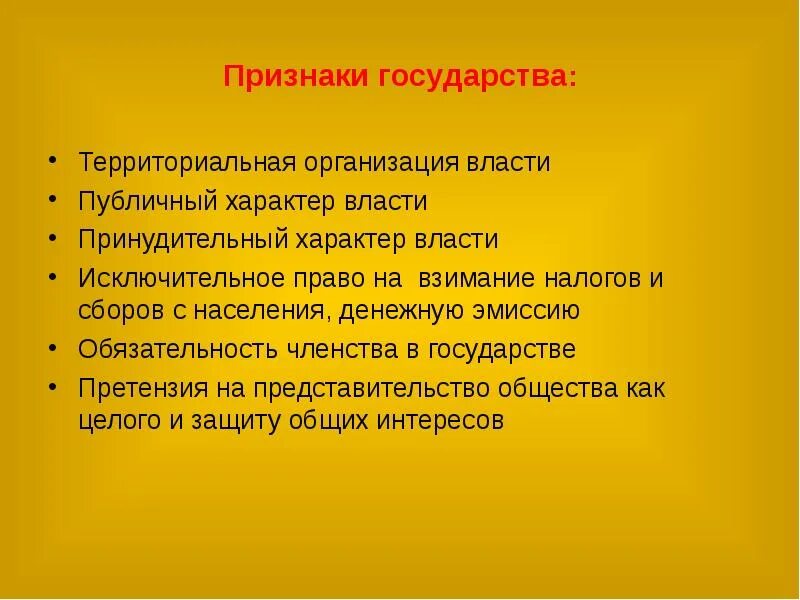 Признаки государства:

• Территориальная организация власти
• Публичный характер власти
• Принудительный характер власти
• Исключительное право на взимание налогов и сборов с населения, денежную эмиссию
• Обязательность членства в государстве
• Претензия на представительство общества как целого и защиту общих интересов